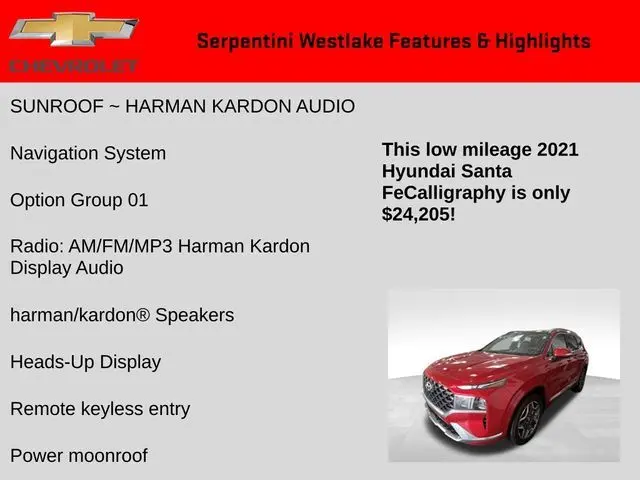 CHEVROLET

Serpentini Westlake Features & Highlights

SUNROOF ~ HARMAN KARDON AUDIO

Navigation System

Option Group 01

Radio: AM/FM/MP3 Harman Kardon Display Audio

harman/kardon® Speakers

Heads-Up Display

Remote keyless entry

Power moonroof

This low mileage 2021 Hyundai Santa FeCalligraphy is only $24,205!